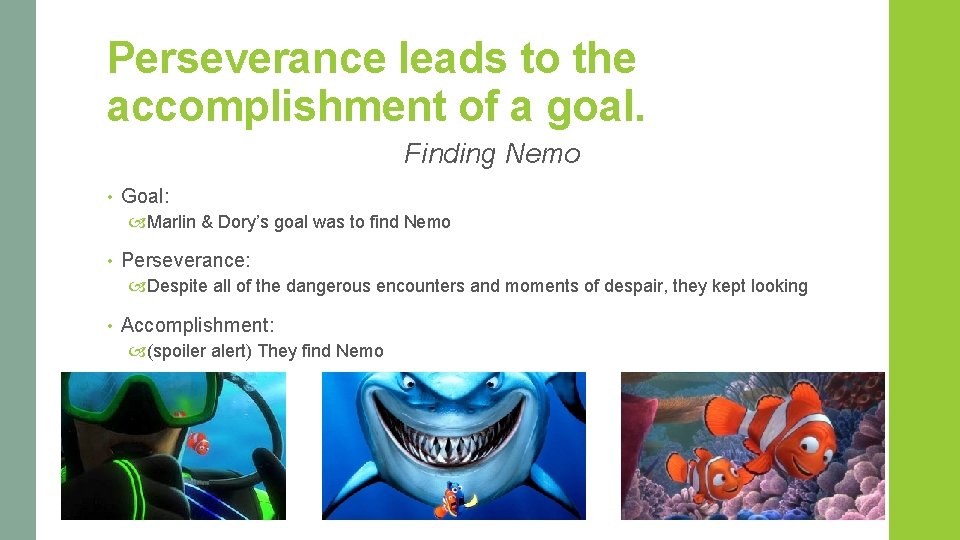 Perseverance leads to the accomplishment of a goal.

Finding Nemo

• Goal:

Marlin & Dory's goal was to find Nemo

• Perseverance:

Despite all of the dangerous encounters and moments of despair, they kept looking

• Accomplishment:

(spoiler alert) They find Nemo